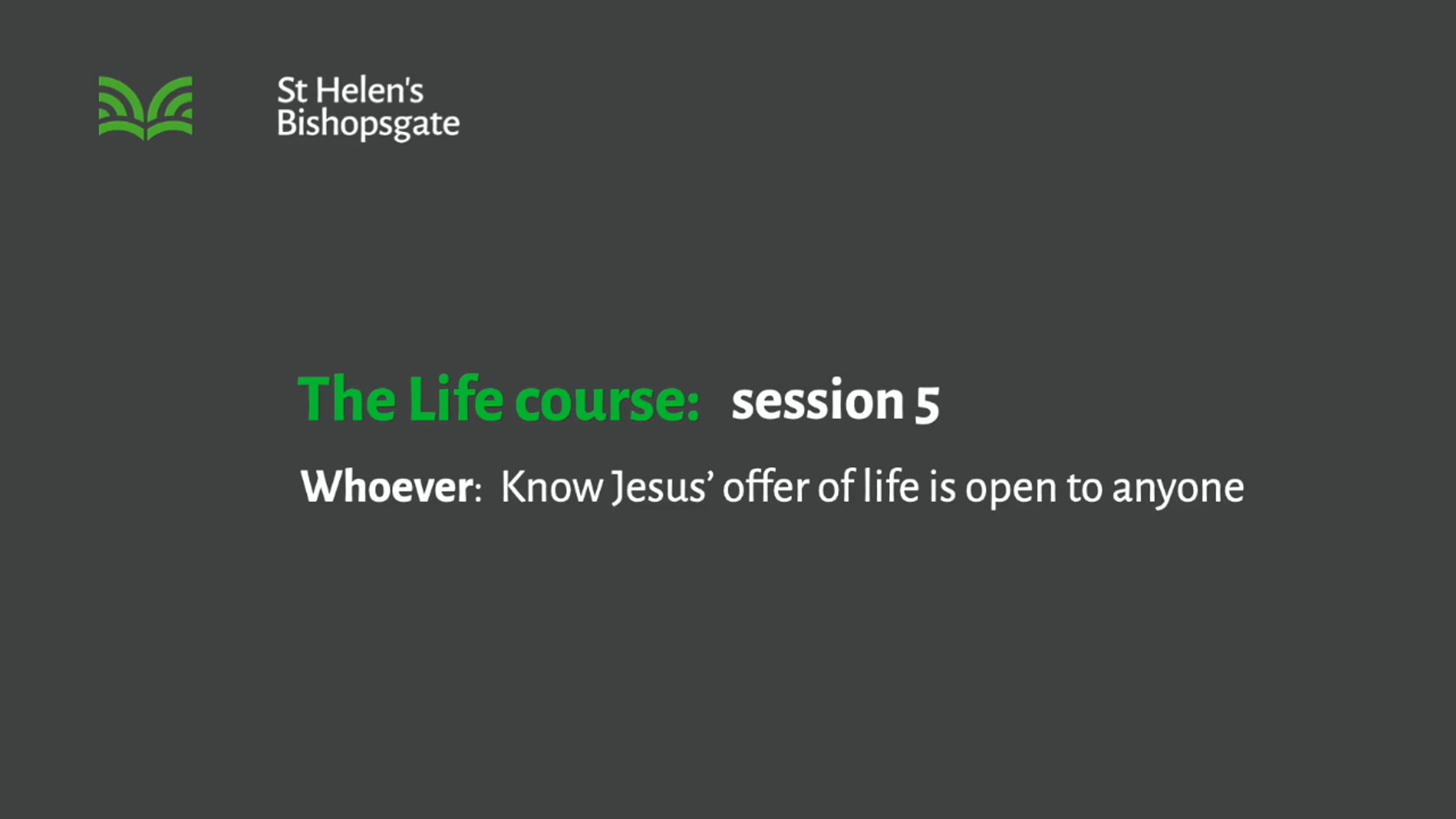 St Helen's
Bishopsgate

The Life course: session 5

Whoever: Know Jesus' offer of life is open to anyone